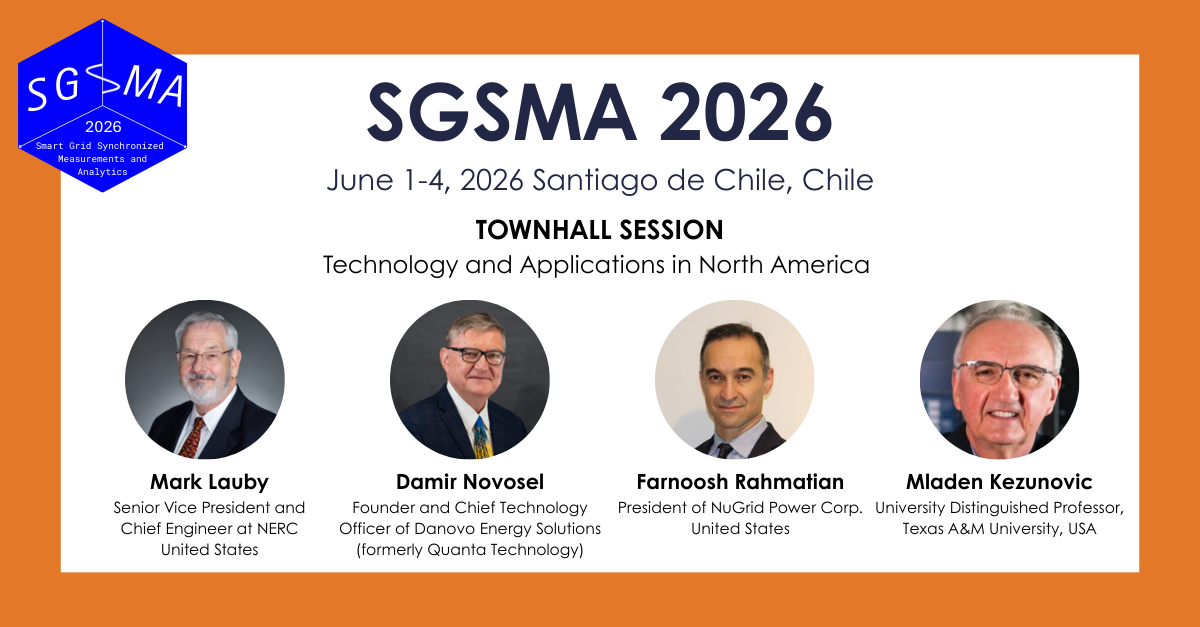 SGSMA
2026
Smart Grid Synchronized Measurements and Analytics

SGSMA 2026

June 1-4, 2026 Santiago de Chile, Chile

TOWNHALL SESSION

Technology and Applications in North America

Mark Lauby
Senior Vice President and Chief Engineer at NERC United States

Damir Novosel
Founder and Chief Technology Officer of Danovo Energy Solutions (formerly Quanta Technology)

Farnoosh Rahmatian
President of NuGrid Power Corp. United States

Mladen Kezunovic
University Distinguished Professor, Texas A&M University, USA